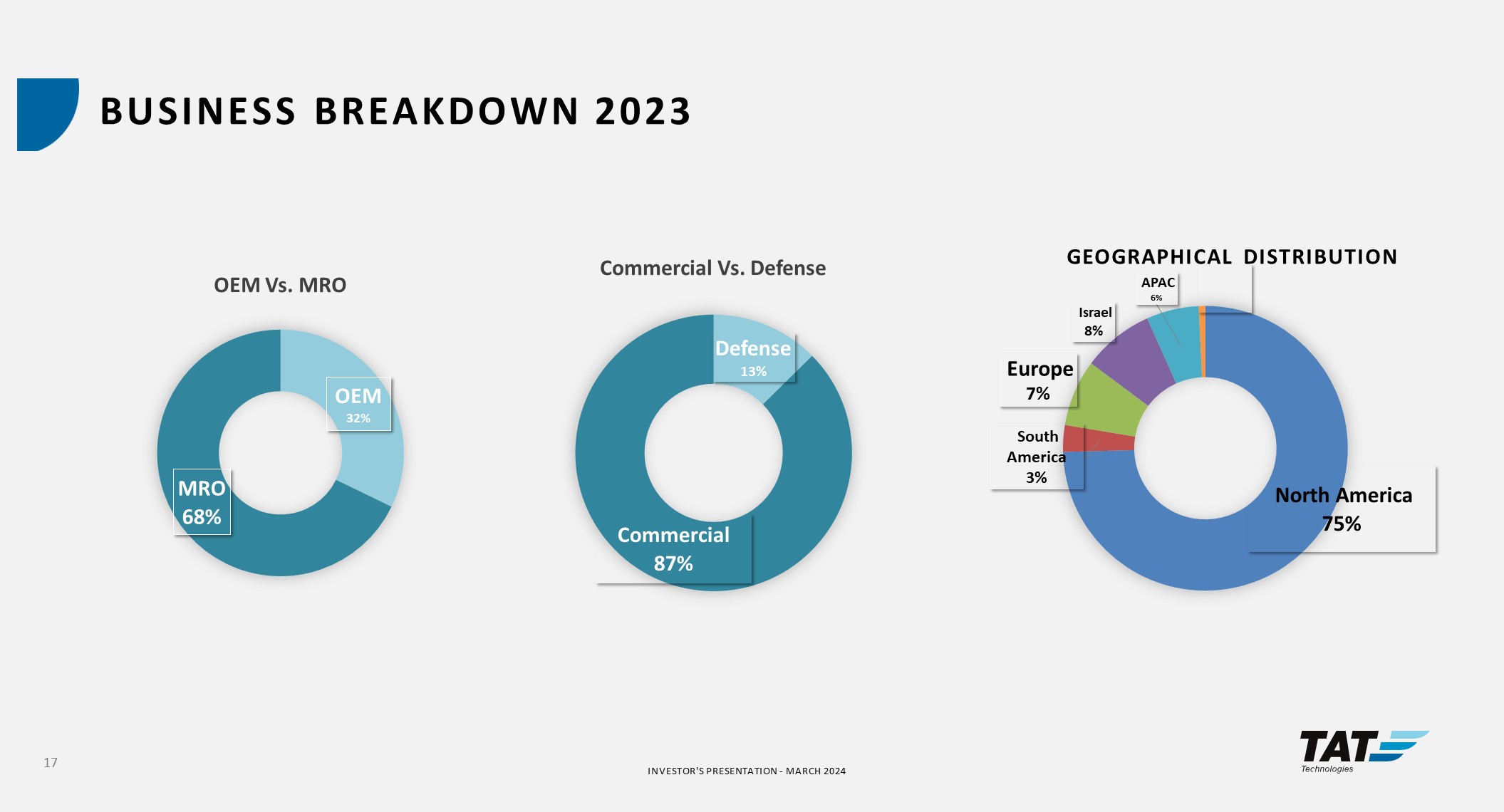 BUSINESS BREAKDOWN 2023

OEM Vs. MRO

OEM
32%

MRO
68%

Commercial Vs. Defense

Defense
13%

Commercial
87%

GEOGRAPHICAL DISTRIBUTION

APAC
6%

Israel
8%

Europe
7%

South America
3%

North America
75%

17

INVESTOR'S PRESENTATION - MARCH 2024

TAT
Technologies